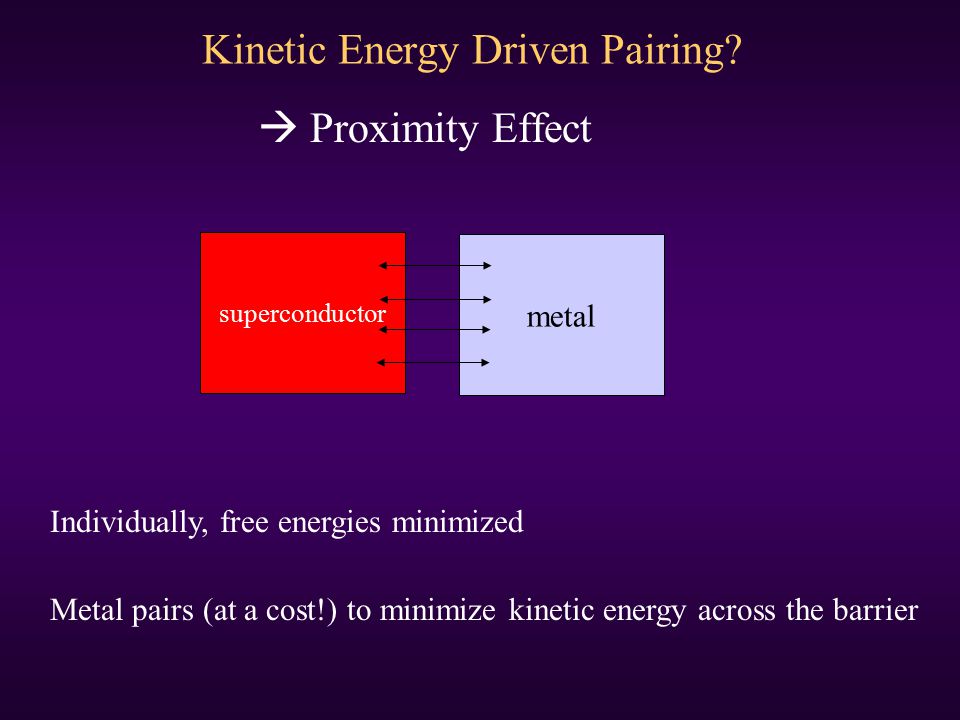 Kinetic Energy Driven Pairing?

→ Proximity Effect

superconductor

metal

Individually, free energies minimized

Metal pairs (at a cost!) to minimize kinetic energy across the barrier